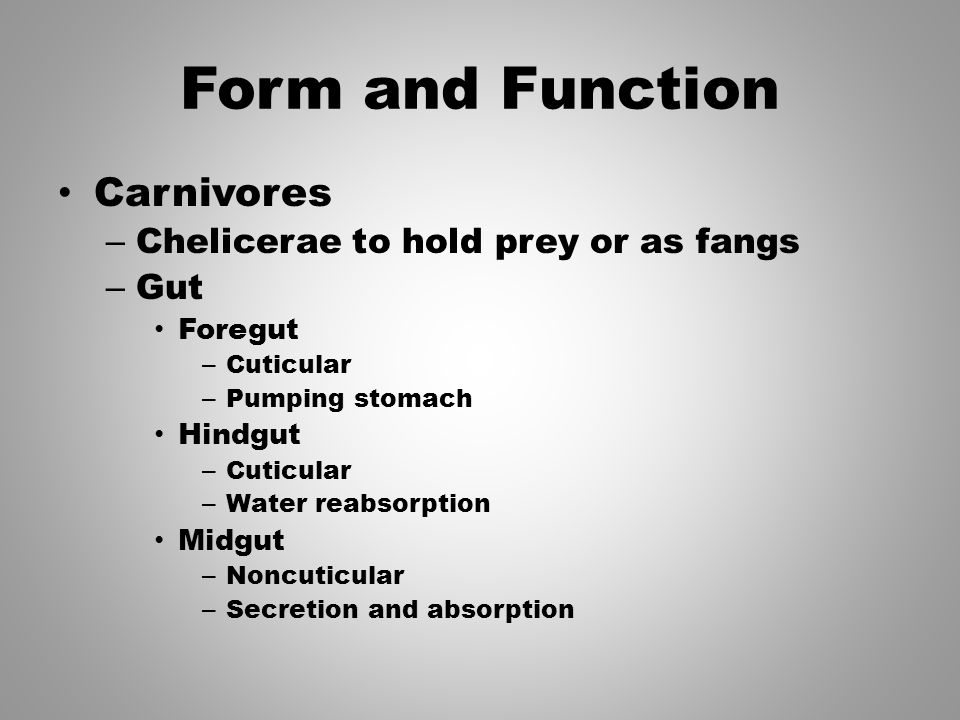 Form and Function

• Carnivores
– Chelicerae to hold prey or as fangs
– Gut
• Foregut
– Cuticular
– Pumping stomach
• Hindgut
– Cuticular
– Water reabsorption
• Midgut
– Noncuticular
– Secretion and absorption